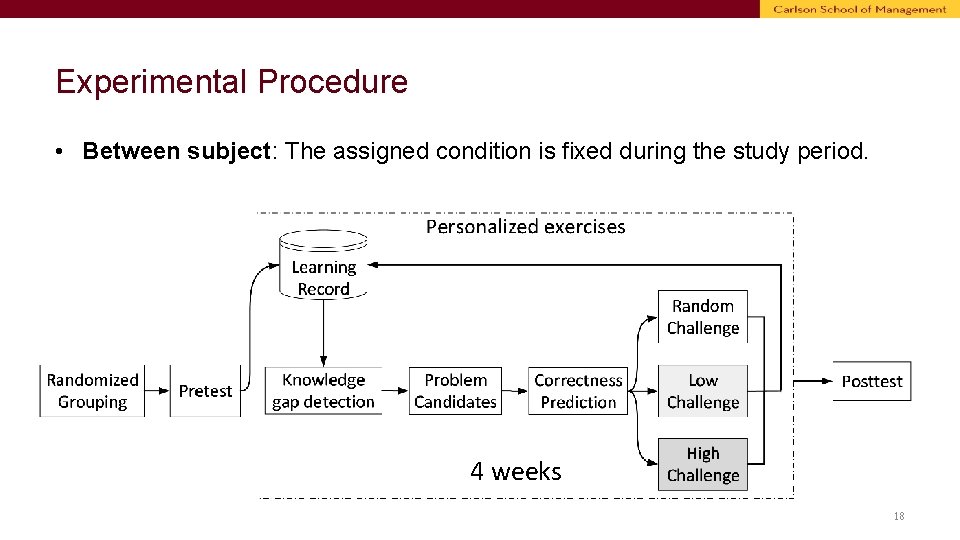 Carlson School of Management

Experimental Procedure

• **Between subject**: The assigned condition is fixed during the study period.

Personalized exercises

Learning Record

Randomized Grouping

Pretest

Knowledge gap detection

Problem Candidates

Correctness Prediction

Random Challenge

Low Challenge

High Challenge

Posttest

4 weeks

18